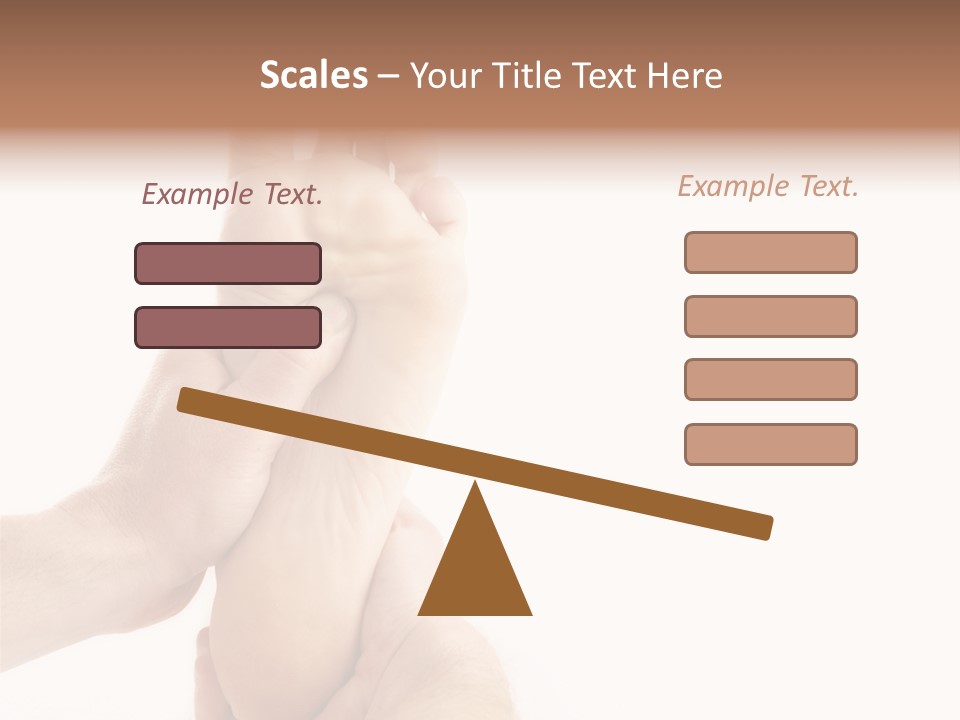 Scales – Your Title Text Here

Example Text.

Example Text.